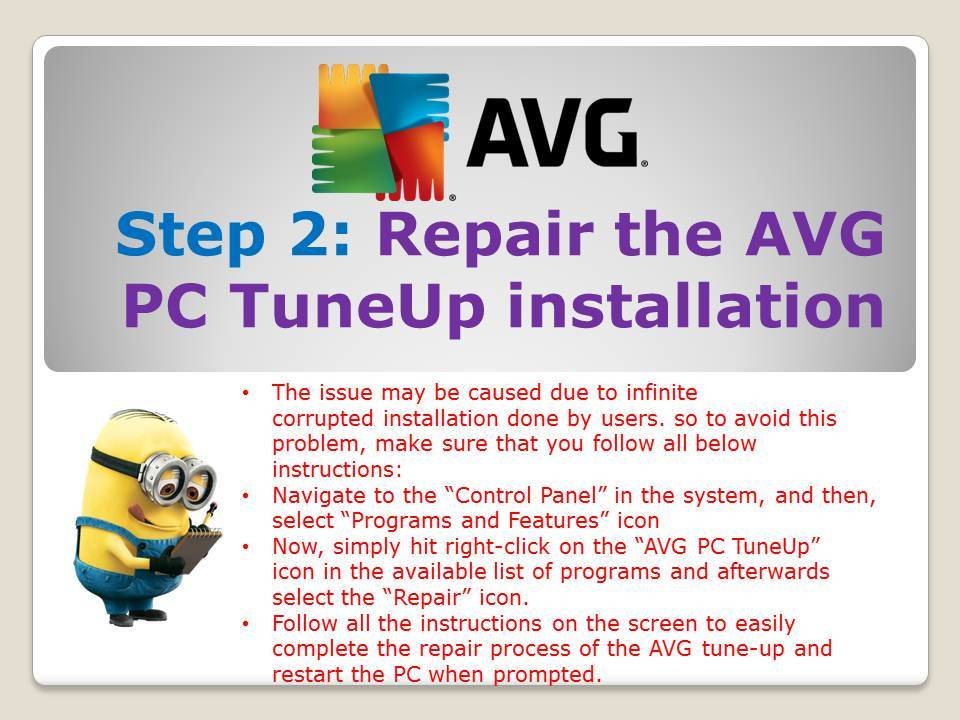 AVG

Step 2: Repair the AVG PC TuneUp installation

• The issue may be caused due to infinite corrupted installation done by users. so to avoid this problem, make sure that you follow all below instructions:
• Navigate to the “Control Panel” in the system, and then, select “Programs and Features” icon
• Now, simply hit right-click on the “AVG PC TuneUp” icon in the available list of programs and afterwards select the “Repair” icon.
• Follow all the instructions on the screen to easily complete the repair process of the AVG tune-up and restart the PC when prompted.